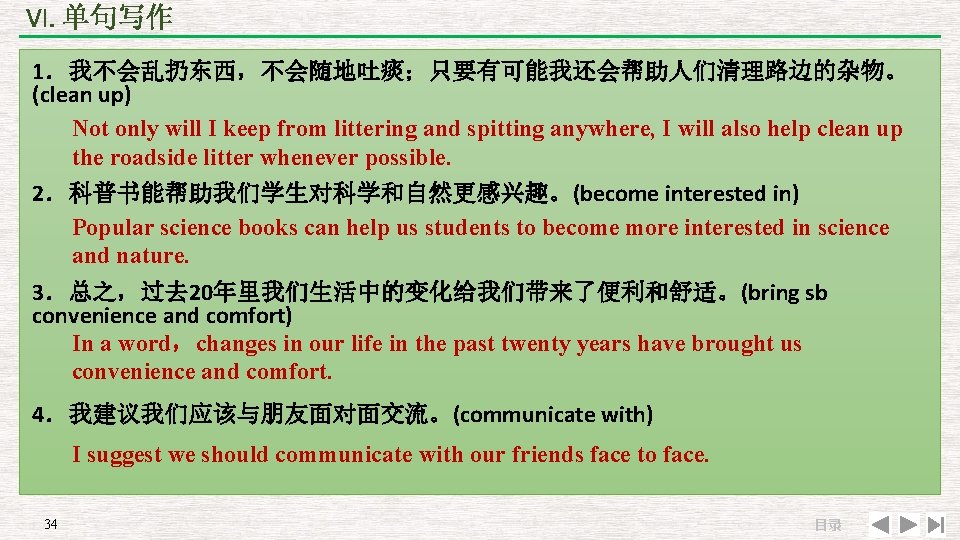 Ⅵ. 单句写作

1．我不会乱扔东西，不会随地吐痰；只要有可能我还会帮助人们清理路边的杂物。(clean up)

Not only will I keep from littering and spitting anywhere, I will also help clean up the roadside litter whenever possible.

2．科普书能帮助我们学生对科学和自然更感兴趣。(become interested in)

Popular science books can help us students to become more interested in science and nature.

3．总之，过去20年里我们生活中的变化给我们带来了便利和舒适。(bring sb convenience and comfort)

In a word，changes in our life in the past twenty years have brought us convenience and comfort.

4．我建议我们应该与朋友面对面交流。(communicate with)

I suggest we should communicate with our friends face to face.

34

目录